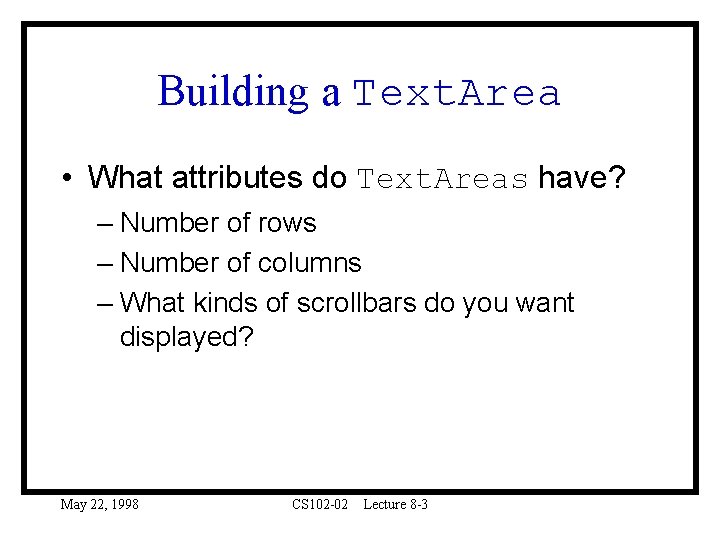 Building a TextArea

• What attributes do TextAreas have?
– Number of rows
– Number of columns
– What kinds of scrollbars do you want displayed?

May 22, 1998 CS102-02 Lecture 8-3